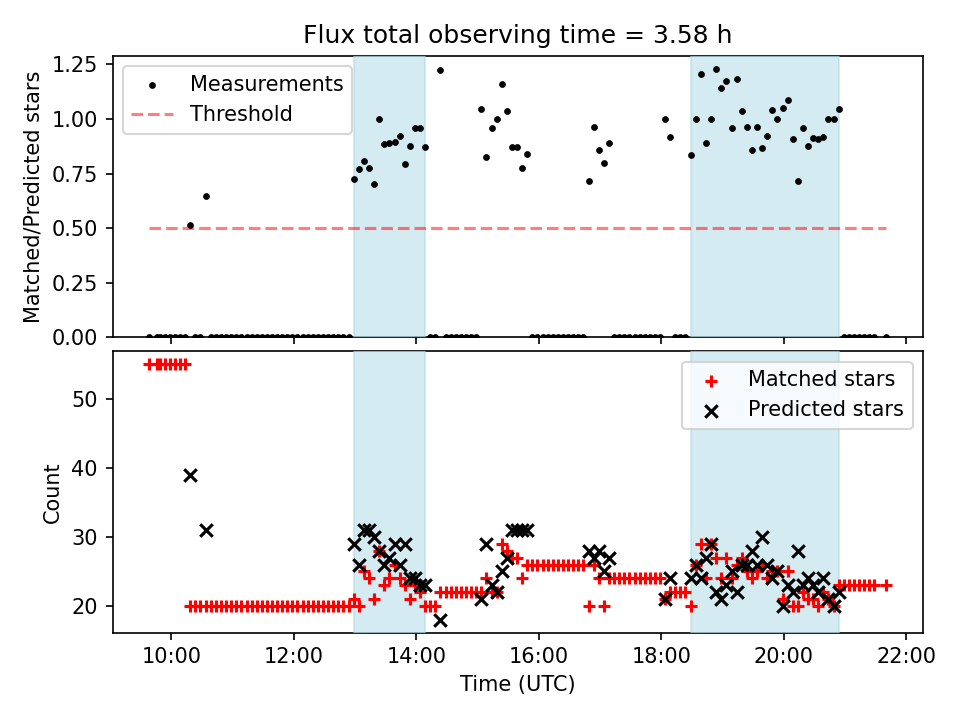 Flux total observing time = 3.58 h

Matched/Predicted stars

1.25
1.00
0.75
0.50
0.25
0.00

Measurements
Threshold

Count

50
40
30
20

Matched stars
Predicted stars

10:00
12:00
14:00
16:00
18:00
20:00
22:00

Time (UTC)